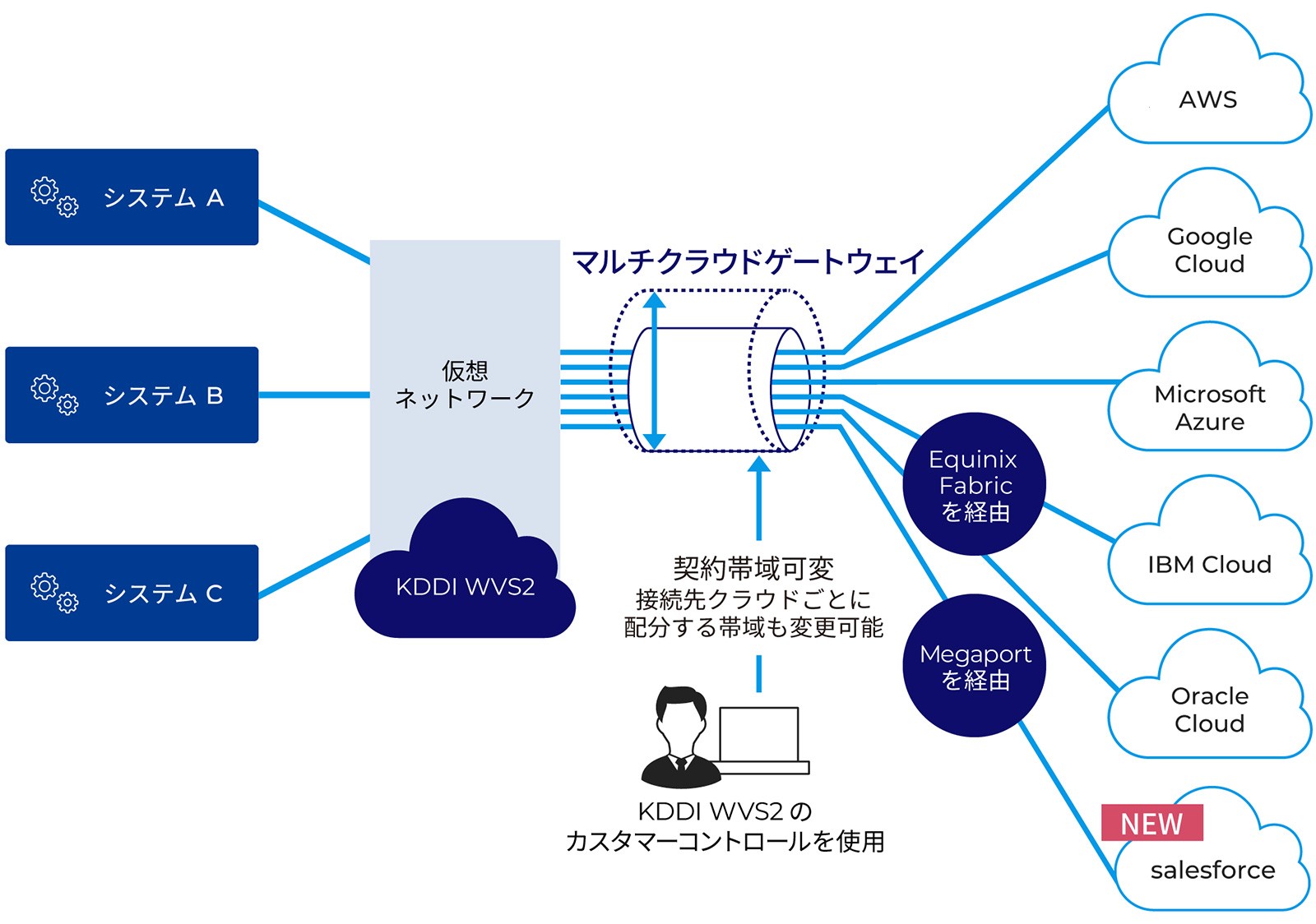 システム A

システム B

システム C

仮想
ネットワーク

KDDI WVS2

マルチクラウドゲートウェイ

契約帯域可変
接続先クラウドごとに
配分する帯域も変更可能

KDDI WVS2 の
カスタマーコントロールを使用

Equinix
Fabric
を経由

Megaport
を経由

AWS

Google
Cloud

Microsoft
Azure

IBM Cloud

Oracle
Cloud

NEW

salesforce